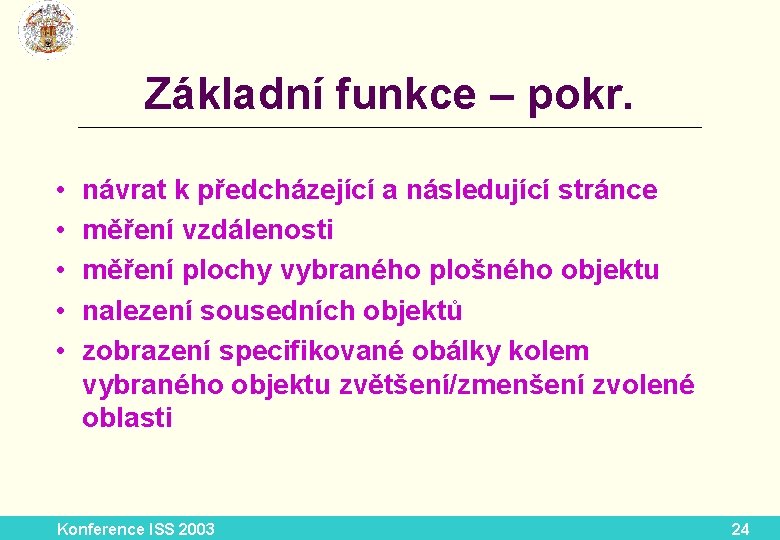 Základní funkce – pokr.

• návrat k předcházející a následující stránce
• měření vzdálenosti
• měření plochy vybraného plošného objektu
• nalezení sousedních objektů
• zobrazení specifikované obálky kolem vybraného objektu zvětšení/zmenšení zvolené oblasti

Konference ISS 2003

24